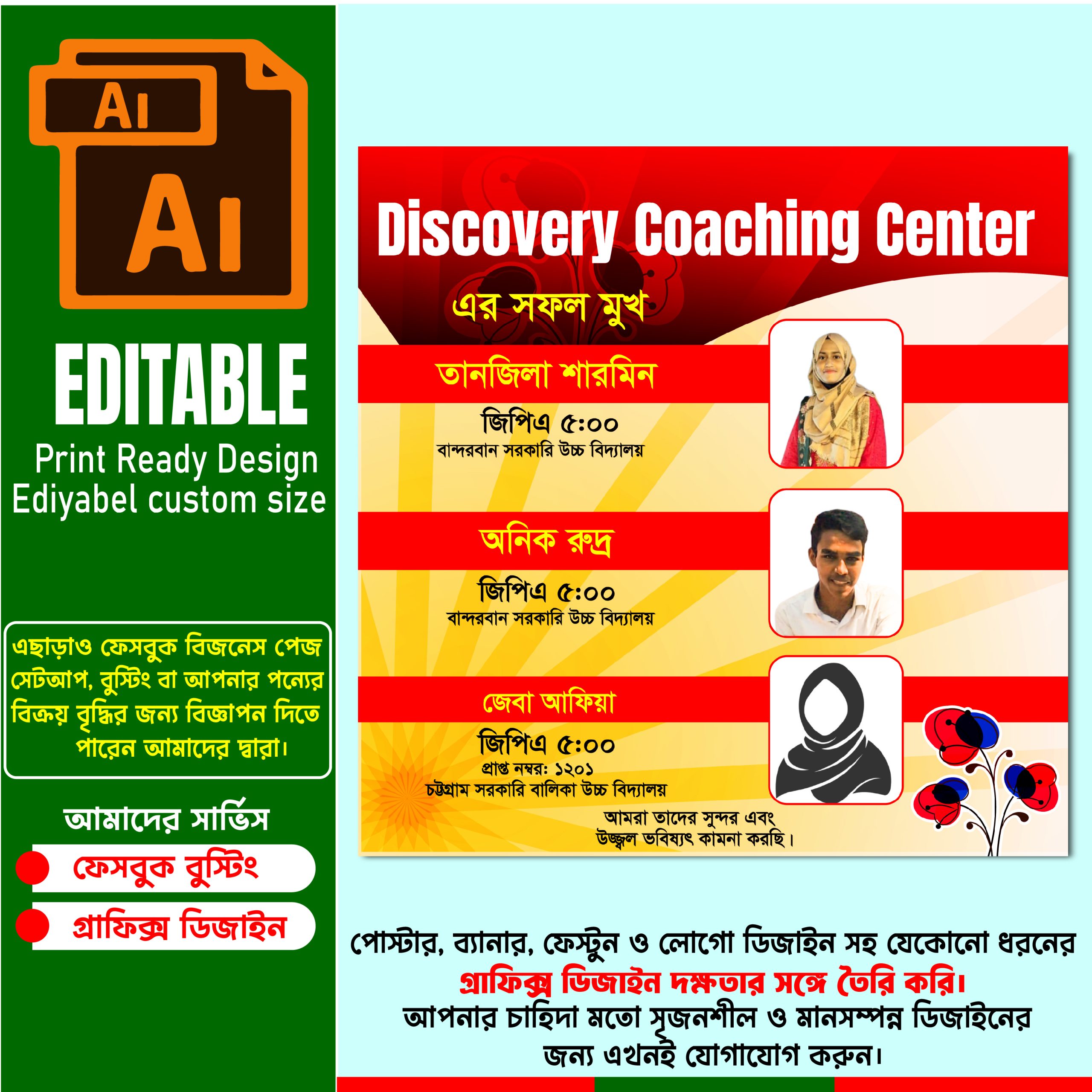 Ai

Ai

EDITABLE

Print Ready Design
Ediyabel custom size

এছাড়াও ফেসবুক বিজনেস পেজ সেটআপ, বুস্টিং বা আপনার পন্যের বিক্রয় বৃদ্ধির জন্য বিজ্ঞাপন দিতে পারেন আমাদের দ্বারা।

আমাদের সার্ভিস

ফেসবুক বুস্টিং

গ্রাফিক্স ডিজাইন

Discovery Coaching Center

এর সফল মুখ

তানজিলা শারমিন

জিপিএ ৫:০০
বান্দরবান সরকারি উচ্চ বিদ্যালয়

অনিক রুদ্র

জিপিএ ৫:০০
বান্দরবান সরকারি উচ্চ বিদ্যালয়

জেবা আফিয়া

জিপিএ ৫:০০
প্রাপ্ত নম্বর: ১২০১
চট্টগ্রাম সরকারি বালিকা উচ্চ বিদ্যালয়

আমরা তাদের সুন্দর এবং উজ্জ্বল ভবিষ্যৎ কামনা করছি।

পোস্টার, ব্যানার, ফেস্টুন ও লোগো ডিজাইন সহ যেকোনো ধরনের
গ্রাফিক্স ডিজাইন দক্ষতার সঙ্গে তৈরি করি।
আপনার চাহিদা মতো সৃজনশীল ও মানসম্পন্ন ডিজাইনের জন্য এখনই যোগাযোগ করুন।